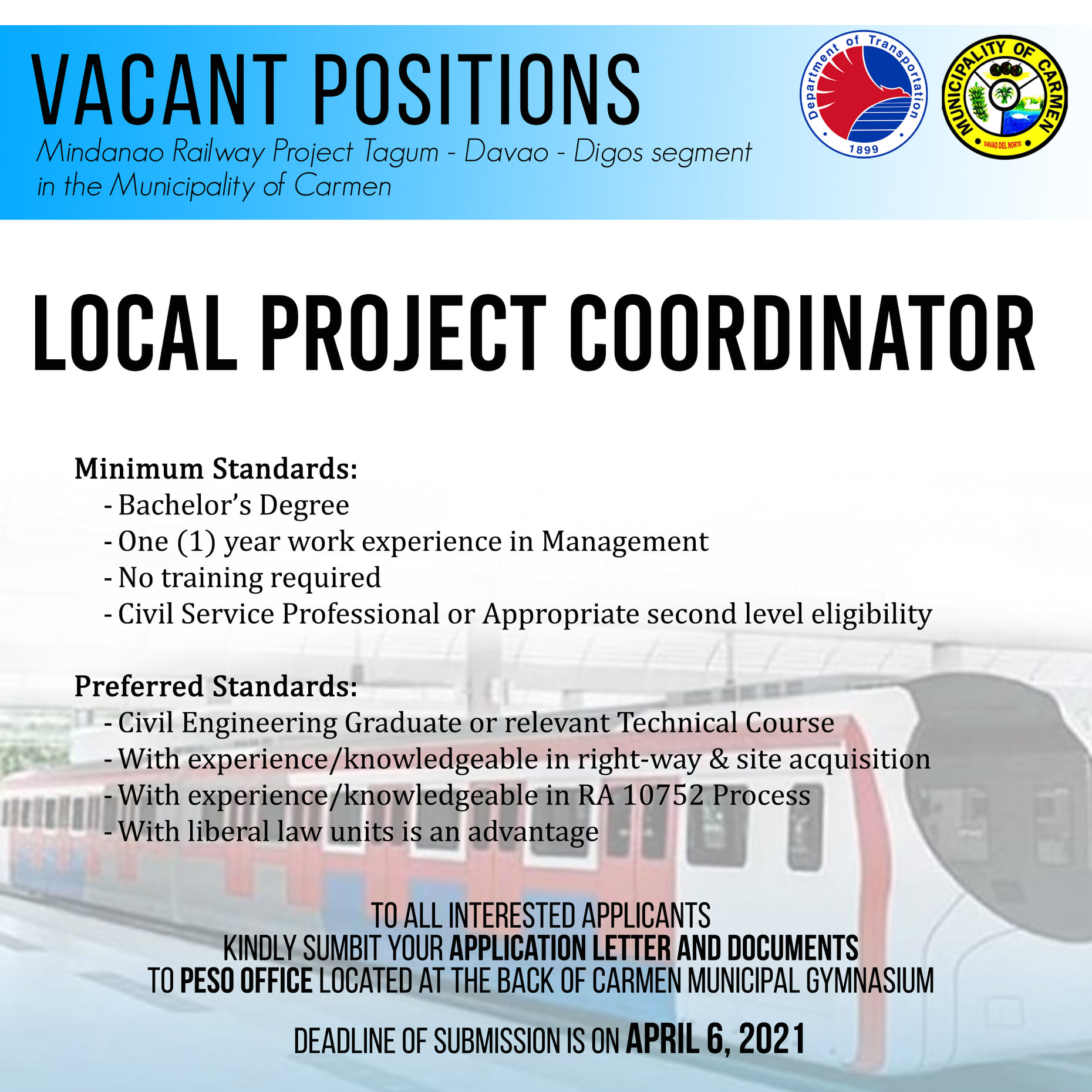 VACANT POSITIONS
Mindanao Railway Project Tagum - Davao - Digos segment in the Municipality of Carmen

Department of Transportation 1899

MUNICIPALITY OF CARMEN DAVAO DEL NORTE

LOCAL PROJECT COORDINATOR

Minimum Standards:
- Bachelor's Degree
- One (1) year work experience in Management
- No training required
- Civil Service Professional or Appropriate second level eligibility

Preferred Standards:
- Civil Engineering Graduate or relevant Technical Course
- With experience/knowledgeable in right-way & site acquisition
- With experience/knowledgeable in RA 10752 Process
- With liberal law units is an advantage

TO ALL INTERESTED APPLICANTS
KINDLY SUMBIT YOUR APPLICATION LETTER AND DOCUMENTS
TO PESO OFFICE LOCATED AT THE BACK OF CARMEN MUNICIPAL GYMNASIUM

DEADLINE OF SUBMISSION IS ON APRIL 6, 2021